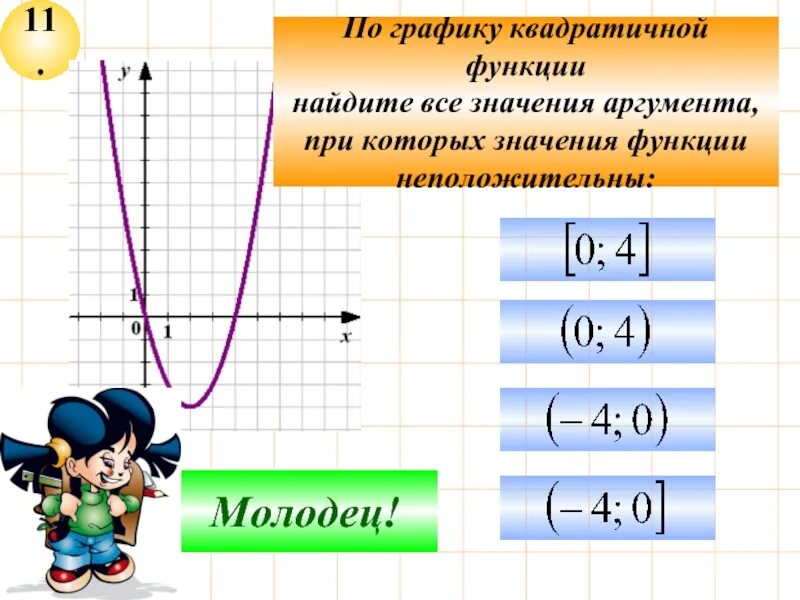 11.

По графику квадратичной функции найдите все значения аргумента, при которых значения функции неположительны:

y

1

0

1

x

$[0; 4]$

$(0; 4)$

$(-4; 0)$

$(-4; 0]$

Молодец!